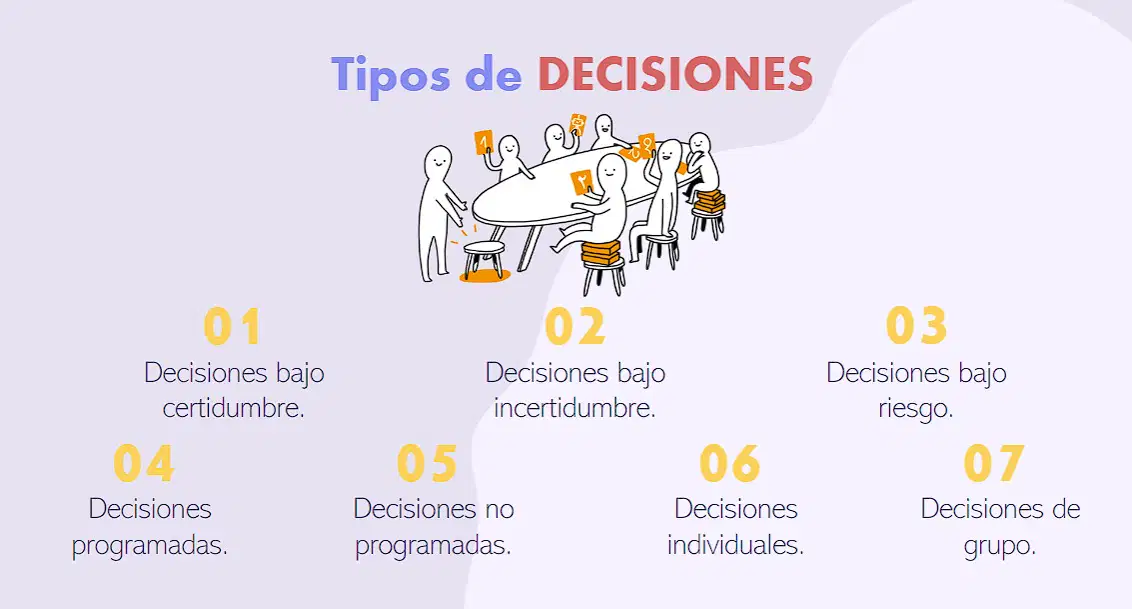 Tipos de DECISIONES

01
Decisiones bajo certidumbre.

02
Decisiones bajo incertidumbre.

03
Decisiones bajo riesgo.

04
Decisiones programadas.

05
Decisiones no programadas.

06
Decisiones individuales.

07
Decisiones de grupo.